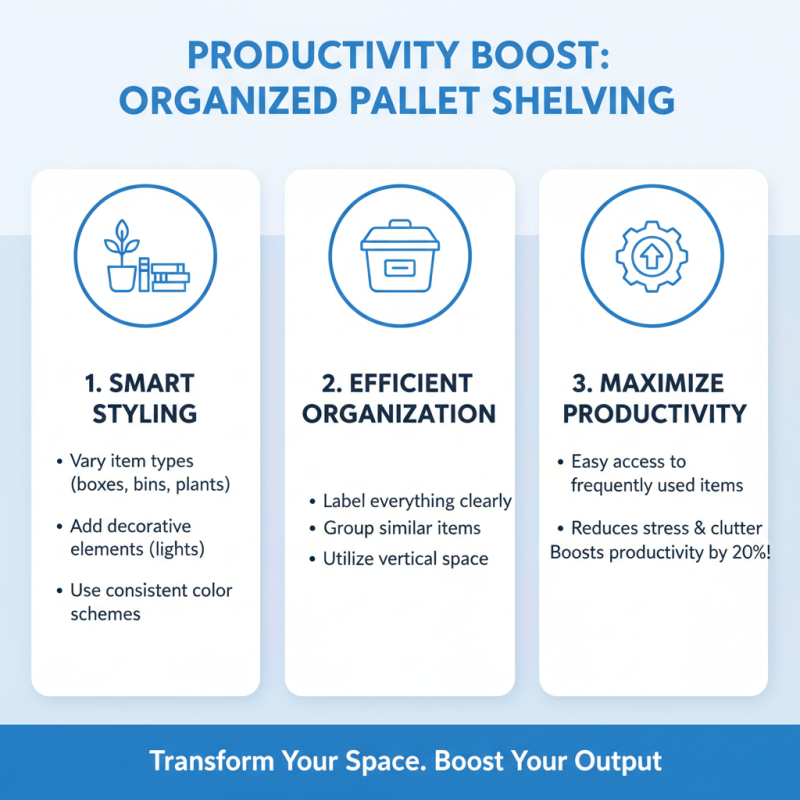 PRODUCTIVITY BOOST: ORGANIZED PALLET SHELVING

1. SMART STYLING

• Vary item types (boxes, bins, plants)
• Add decorative elements (lights)
• Use consistent color schemes

2. EFFICIENT ORGANIZATION

• Label everything clearly
• Group similar items
• Utilize vertical space

3. MAXIMIZE PRODUCTIVITY

• Easy access to frequently used items
• Reduces stress & clutter
Boosts productivity by 20%!

Transform Your Space. Boost Your Output